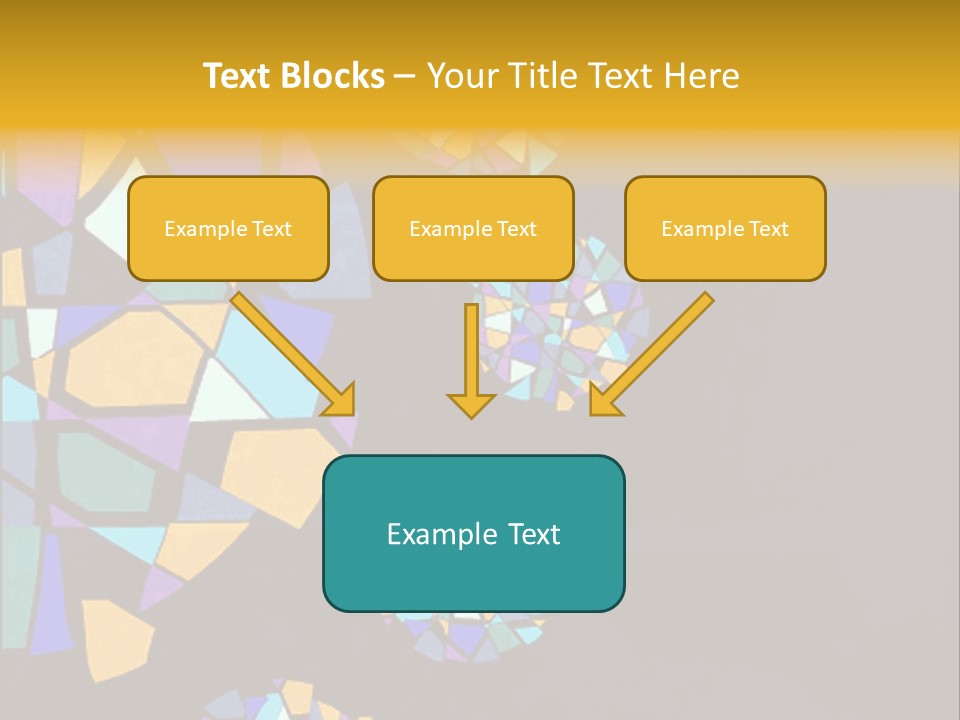 Text Blocks – Your Title Text Here

Example Text

Example Text

Example Text

Example Text